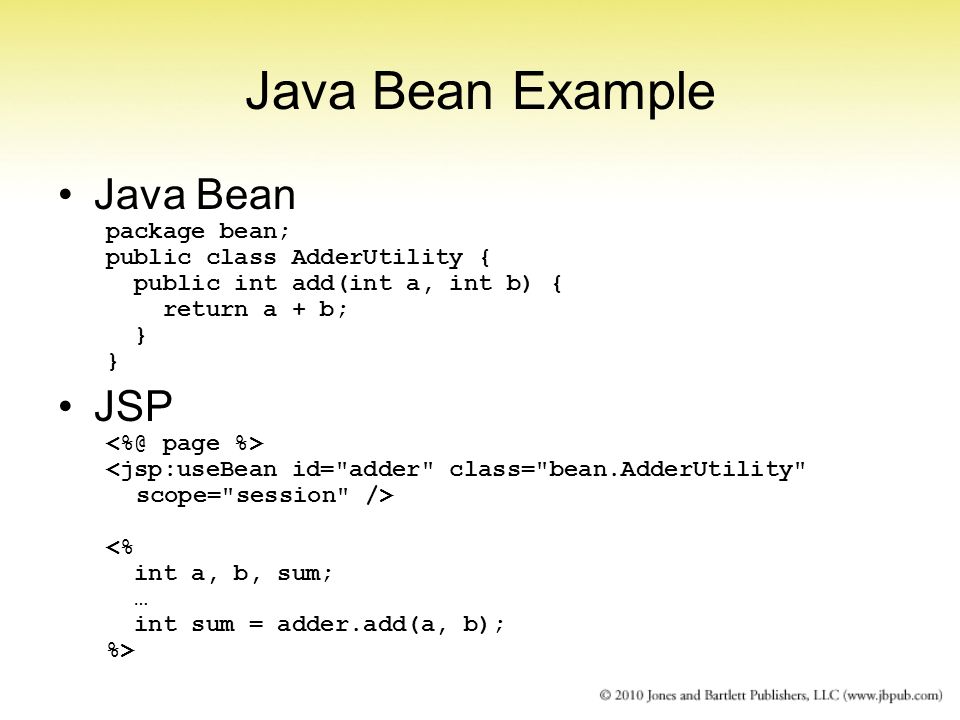 Java Bean Example

• Java Bean

package bean;
public class AdderUtility {
  public int add(int a, int b) {
    return a + b;
  }
}

• JSP

<%@ page %>
<jsp:useBean id="adder" class="bean.AdderUtility"
  scope="session" />

<%
  int a, b, sum;
  …
  int sum = adder.add(a, b);
%>

© 2010 Jones and Bartlett Publishers, LLC (www.jbpub.com)